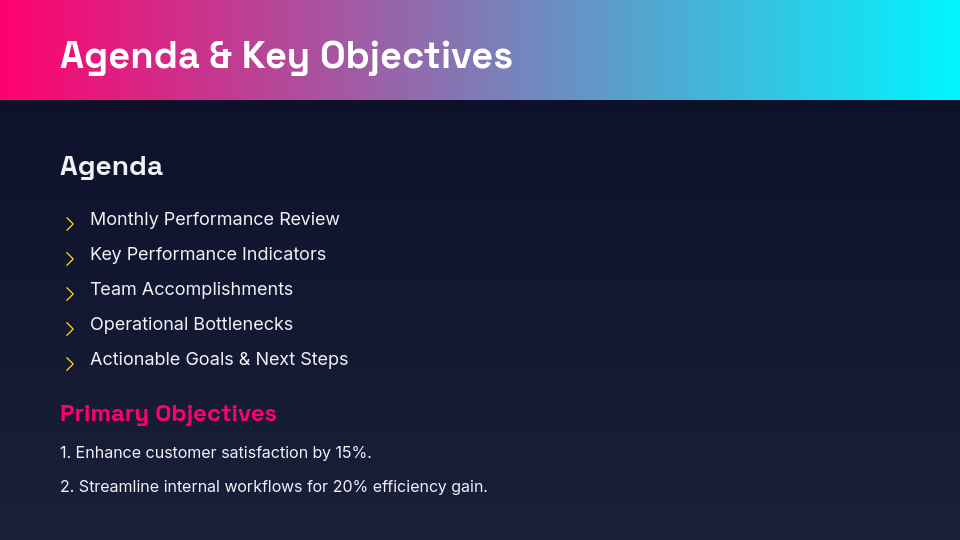 Agenda & Key Objectives

Agenda

Monthly Performance Review
Key Performance Indicators
Team Accomplishments
Operational Bottlenecks
Actionable Goals & Next Steps

Primary Objectives

1. Enhance customer satisfaction by 15%.

2. Streamline internal workflows for 20% efficiency gain.